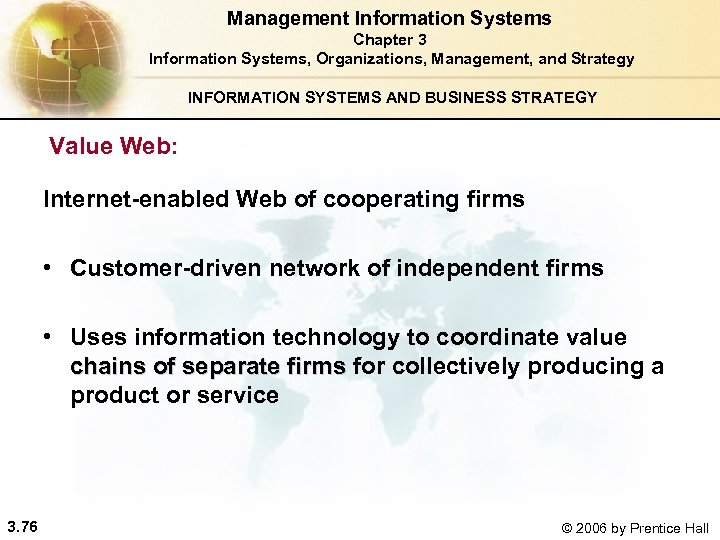 Management Information Systems
Chapter 3
Information Systems, Organizations, Management, and Strategy

INFORMATION SYSTEMS AND BUSINESS STRATEGY

Value Web:

Internet-enabled Web of cooperating firms

• Customer-driven network of independent firms

• Uses information technology to coordinate value chains of separate firms for collectively producing a product or service

3.76

© 2006 by Prentice Hall